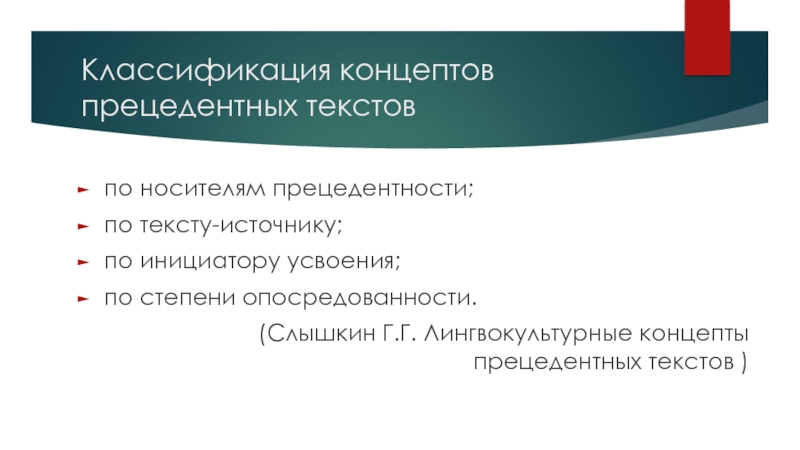 Классификация концептов прецедентных текстов

по носителям прецедентности;

по тексту-источнику;

по инициатору усвоения;

по степени опосредованности.

(Слышкин Г.Г. Лингвокультурные концепты прецедентных текстов )